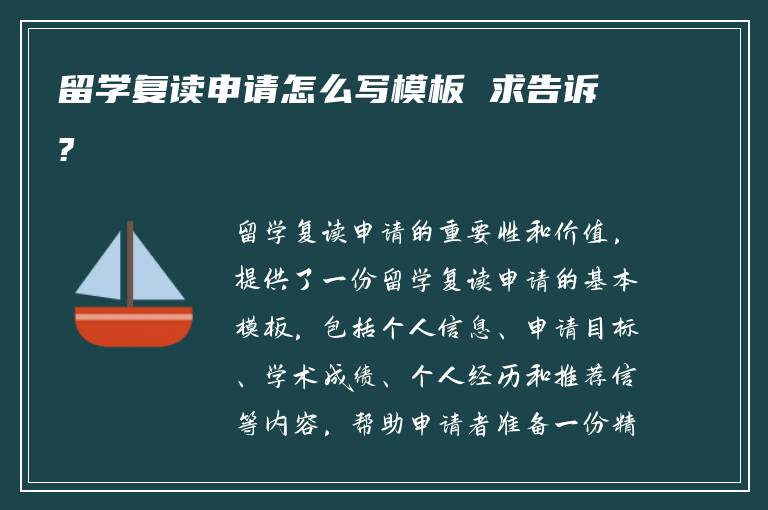 留学复读申请怎么写模板 求告诉?

留学复读申请的重要性和价值，提供了一份留学复读申请的基本模板，包括个人信息、申请目标、学术成绩、个人经历和推荐信等内容，帮助申请者准备一份精